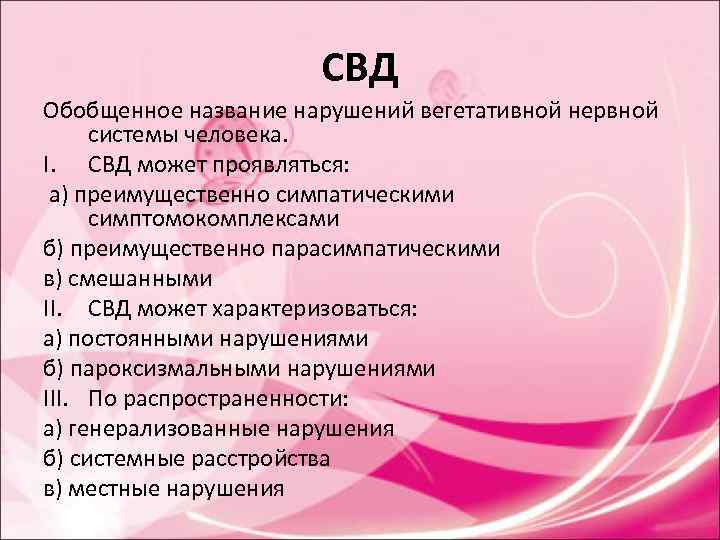 СВД

Обобщенное название нарушений вегетативной нервной системы человека.

I. СВД может проявляться:

а) преимущественно симпатическими симптомокомплексами

б) преимущественно парасимпатическими

в) смешанными

II. СВД может характеризоваться:

а) постоянными нарушениями

б) пароксизмальными нарушениями

III. По распространенности:

а) генерализованные нарушения

б) системные расстройства

в) местные нарушения